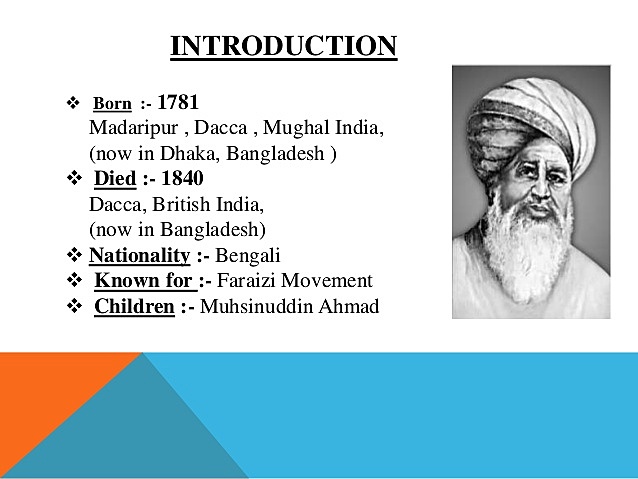 INTRODUCTION

❖ Born :- 1781
Madaripur , Dacca , Mughal India, (now in Dhaka, Bangladesh )
❖ Died :- 1840
Dacca, British India, (now in Bangladesh)
❖ Nationality :- Bengali
❖ Known for :- Faraizi Movement
❖ Children :- Muhsinuddin Ahmad